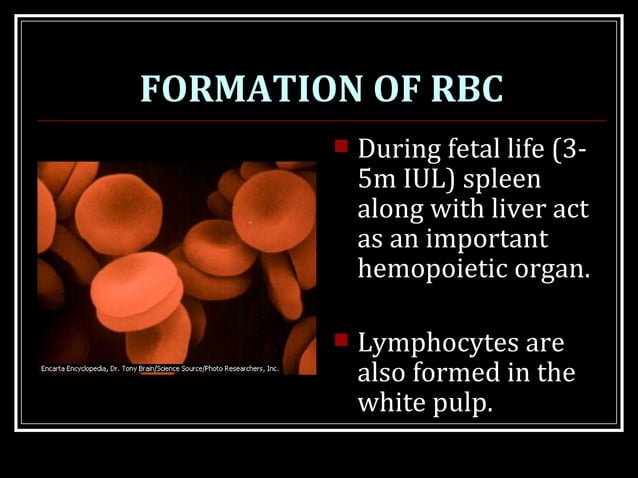 FORMATION OF RBC

Encarta Encyclopedia, Dr. Tony Brain/Science Source/Photo Researchers, Inc.

During fetal life (3-5m IUL) spleen along with liver act as an important hemopoietic organ.

Lymphocytes are also formed in the white pulp.